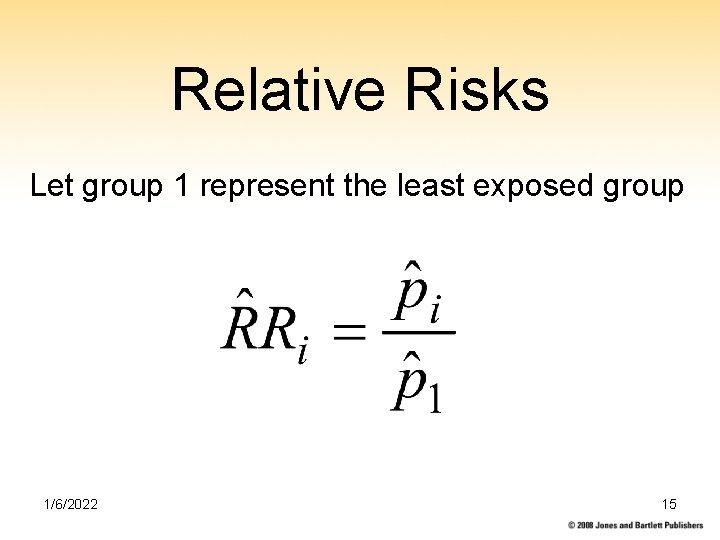 Relative Risks

Let group 1 represent the least exposed group

$\hat{R}R_i = \frac{\hat{p}_i}{\hat{p}_1}$

1/6/2022

15

© 2008 Jones and Bartlett Publishers